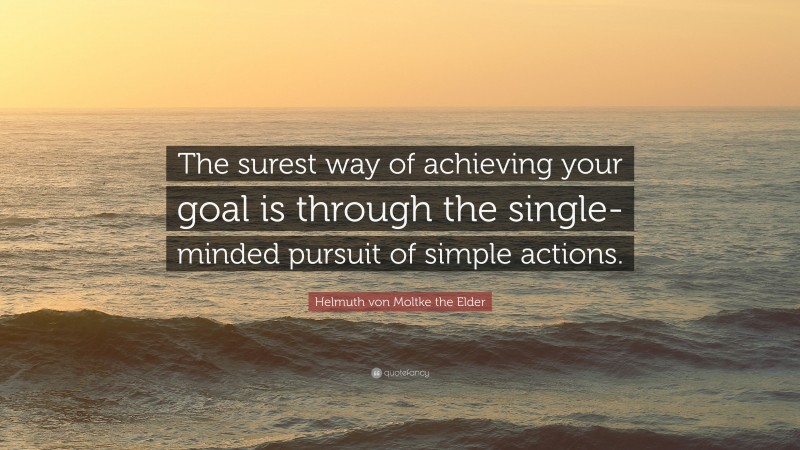 The surest way of achieving your goal is through the single-minded pursuit of simple actions.

Helmuth von Moltke the Elder

quotefancy